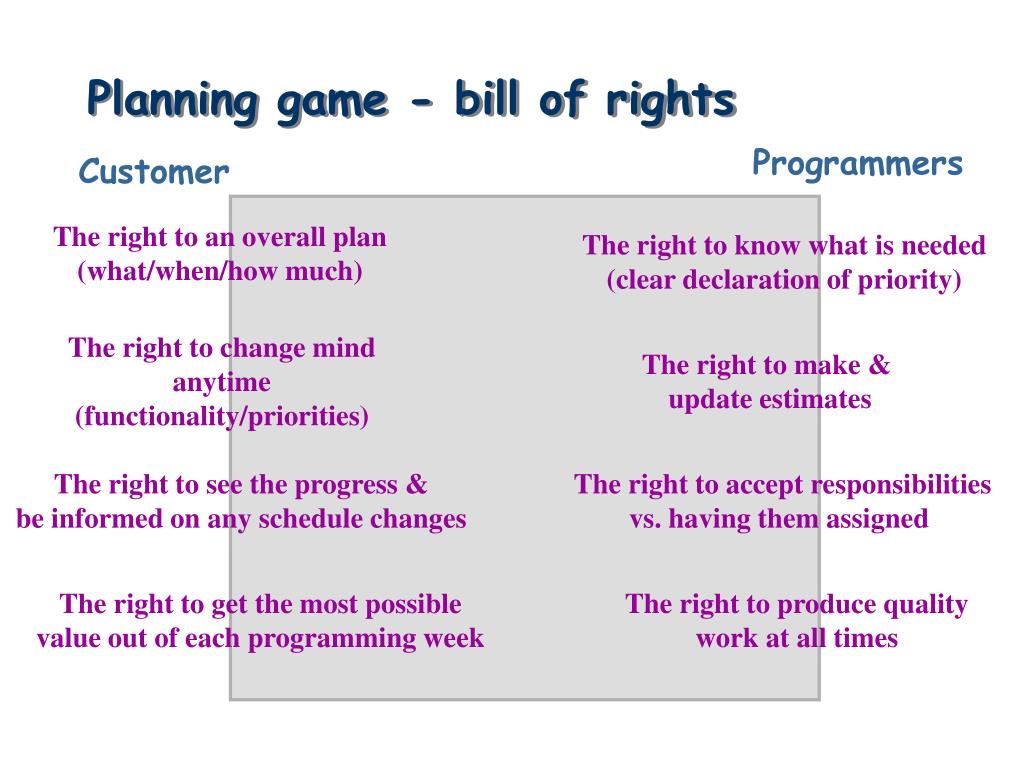 Planning game - bill of rights

Customer

The right to an overall plan (what/when/how much)

The right to change mind anytime (functionality/priorities)

The right to see the progress & be informed on any schedule changes

The right to get the most possible value out of each programming week

Programmers

The right to know what is needed (clear declaration of priority)

The right to make & update estimates

The right to accept responsibilities vs. having them assigned

The right to produce quality work at all times